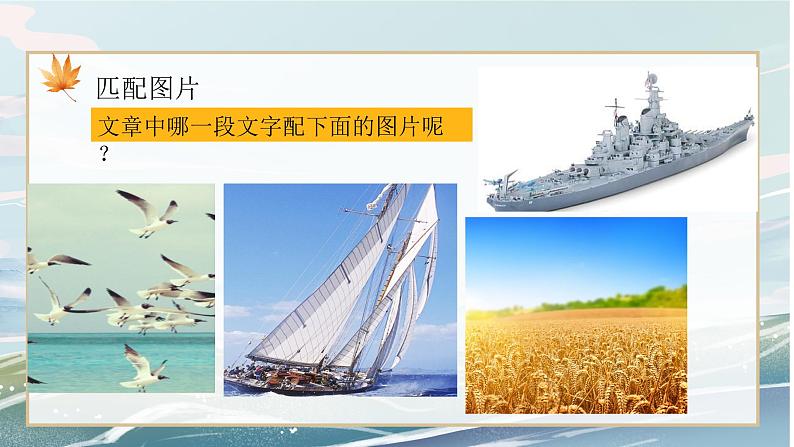 匹配图片

文章中哪一段文字配下面的图片呢？